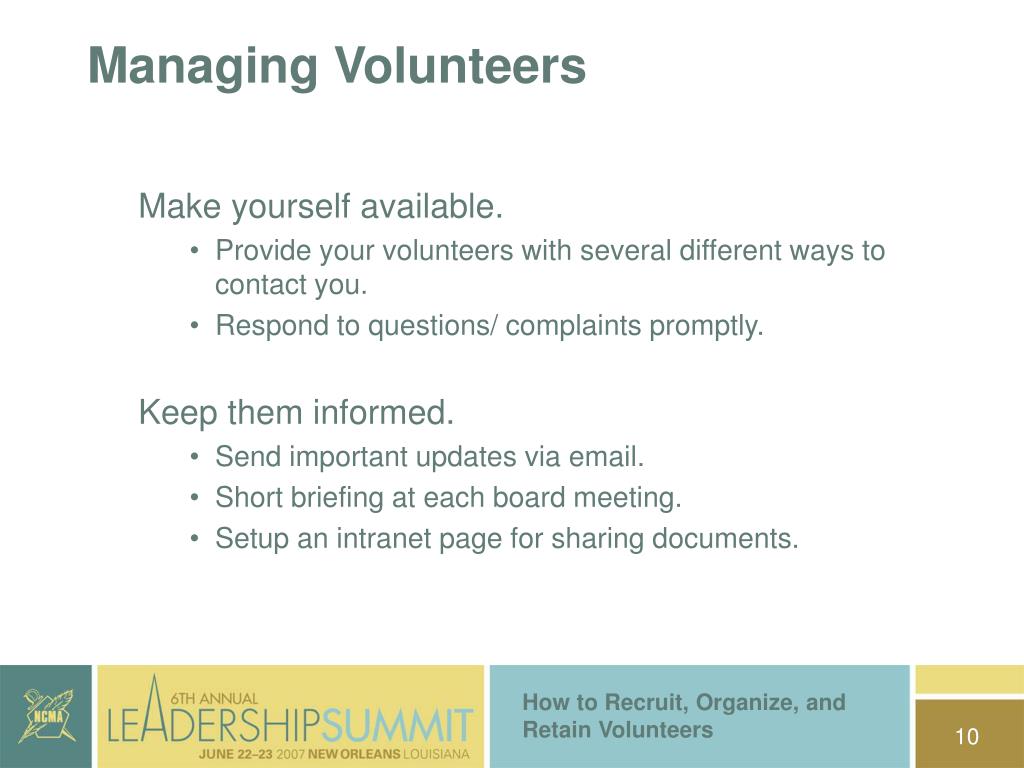 Managing Volunteers

Make yourself available.
• Provide your volunteers with several different ways to contact you.
• Respond to questions/ complaints promptly.

Keep them informed.
• Send important updates via email.
• Short briefing at each board meeting.
• Setup an intranet page for sharing documents.

NCMA

6TH ANNUAL
LEADERSHIPSUMMIT
JUNE 22–23 2007 NEW ORLEANS LOUISIANA

How to Recruit, Organize, and Retain Volunteers

10